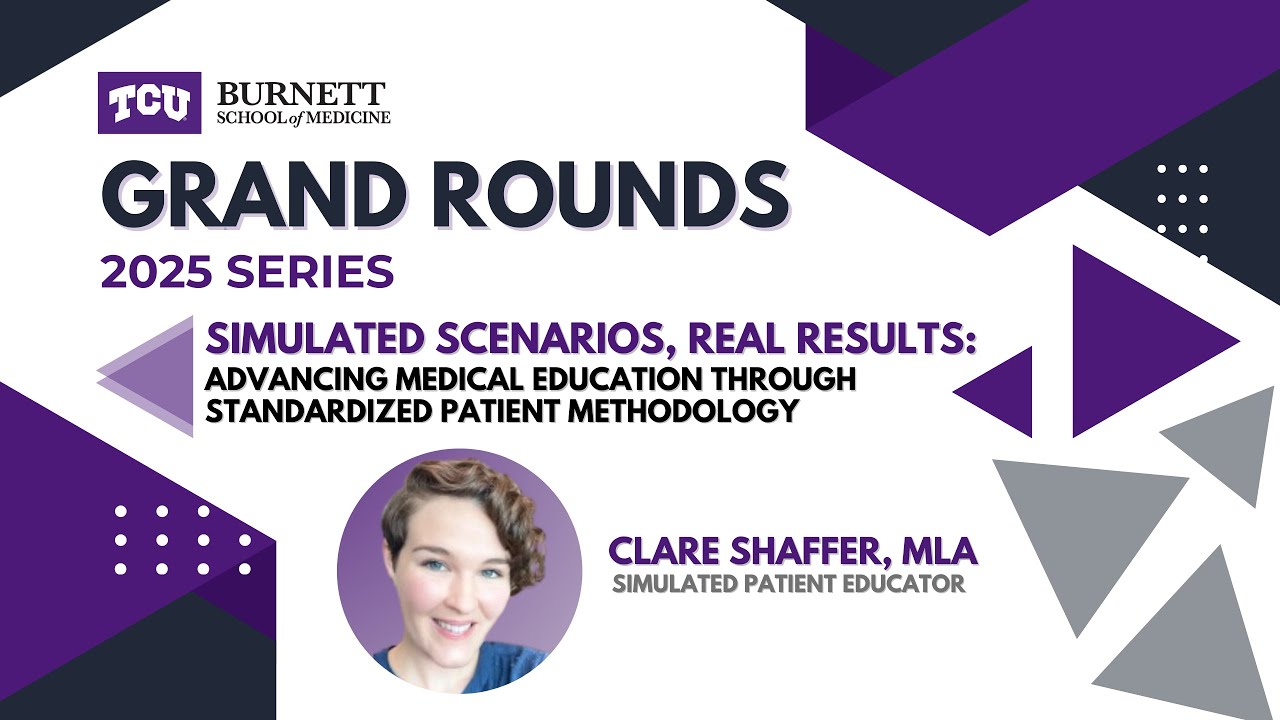 TCU BURNETT SCHOOL of MEDICINE

GRAND ROUNDS

2025 SERIES

SIMULATED SCENARIOS, REAL RESULTS:
ADVANCING MEDICAL EDUCATION THROUGH STANDARDIZED PATIENT METHODOLOGY

CLARE SHAFFER, MLA
SIMULATED PATIENT EDUCATOR